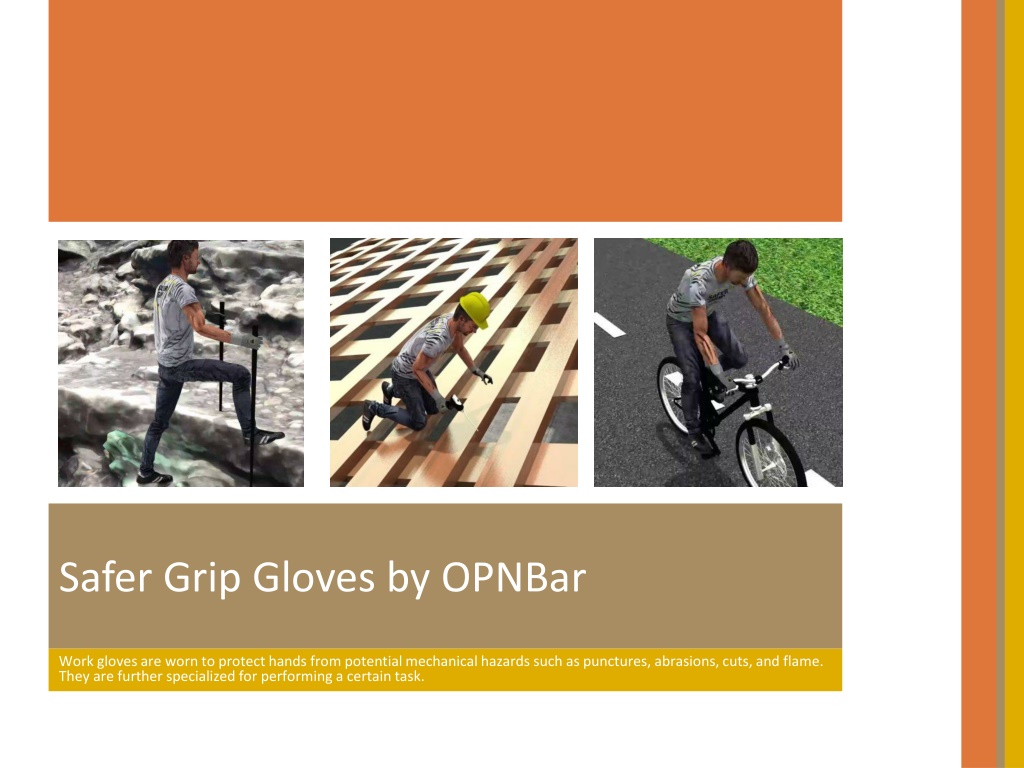 Safer Grip Gloves by OPNBar

Work gloves are worn to protect hands from potential mechanical hazards such as punctures, abrasions, cuts, and flame. They are further specialized for performing a certain task.